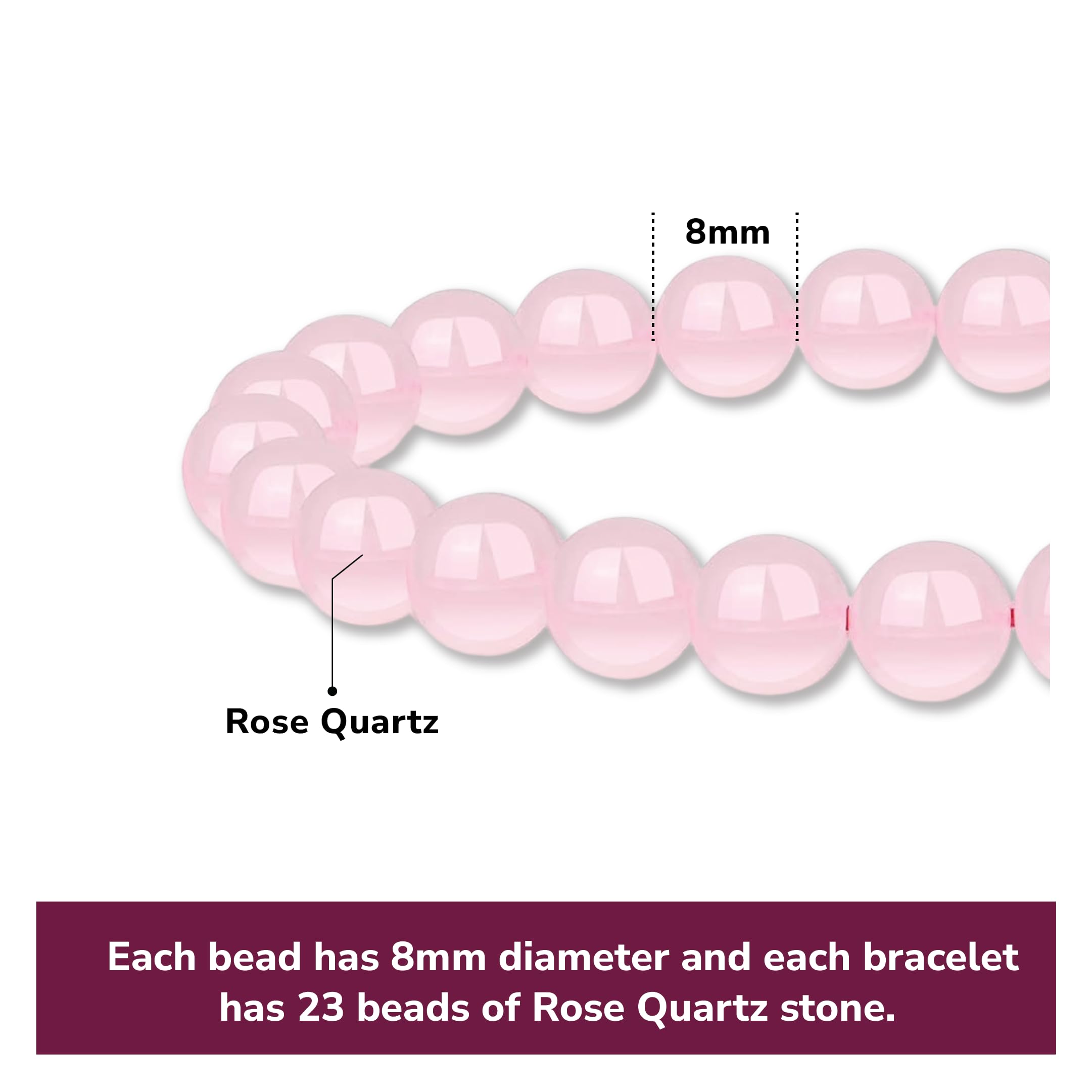 8mm

Rose Quartz

Each bead has 8mm diameter and each bracelet has 23 beads of Rose Quartz stone.